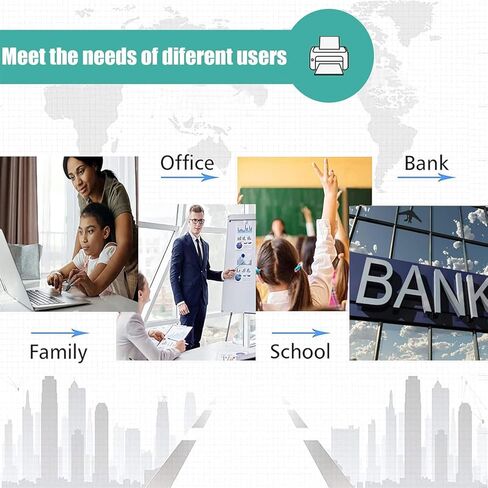 Meet the needs of diferent users

Office

Bank

BANK

Family

School